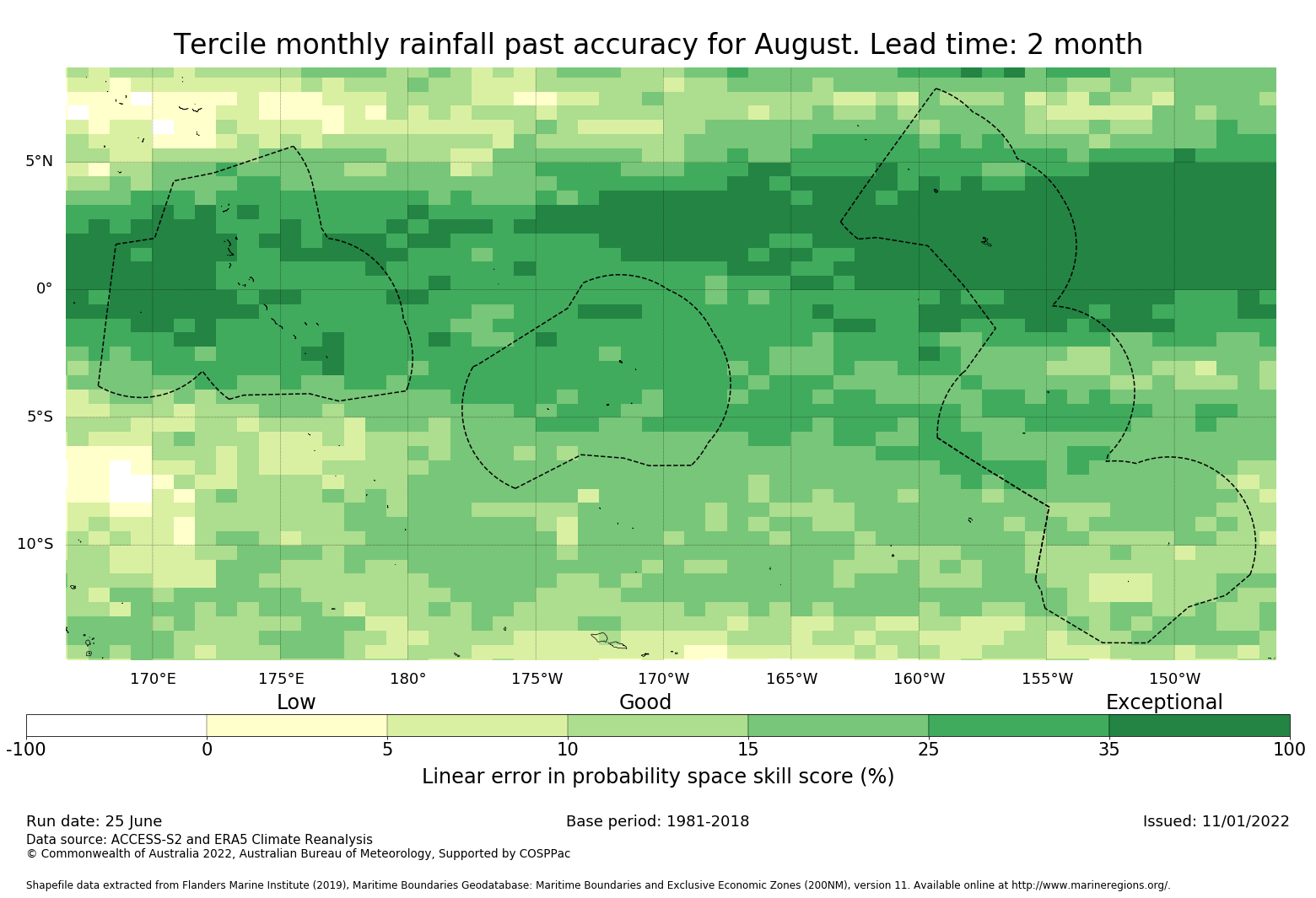 Tercile monthly rainfall past accuracy for August. Lead time: 2 month

5°N
0°
5°S
10°S

170°E
175°E
180°
175°W
170°W
165°W
160°W
155°W
150°W

Low
Good
Exceptional

-100
0
5
10
15
25
35
100

Linear error in probability space skill score (%)

Run date: 25 June
Base period: 1981-2018
Issued: 11/01/2022
Data source: ACCESS-S2 and ERA5 Climate Reanalysis
© Commonwealth of Australia 2022, Australian Bureau of Meteorology, Supported by COSPPac

Shapefile data extracted from Flanders Marine Institute (2019), Maritime Boundaries Geodatabase: Maritime Boundaries and Exclusive Economic Zones (200NM), version 11. Available online at http://www.marineregions.org/.